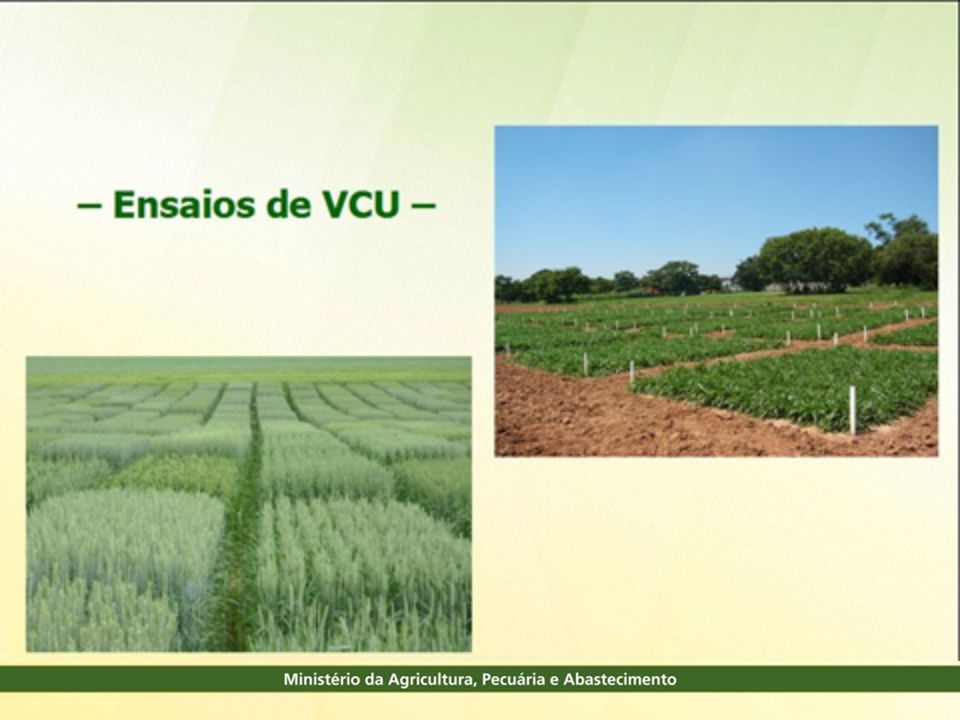 – Ensaios de VCU –

Ministério da Agricultura, Pecuária e Abastecimento